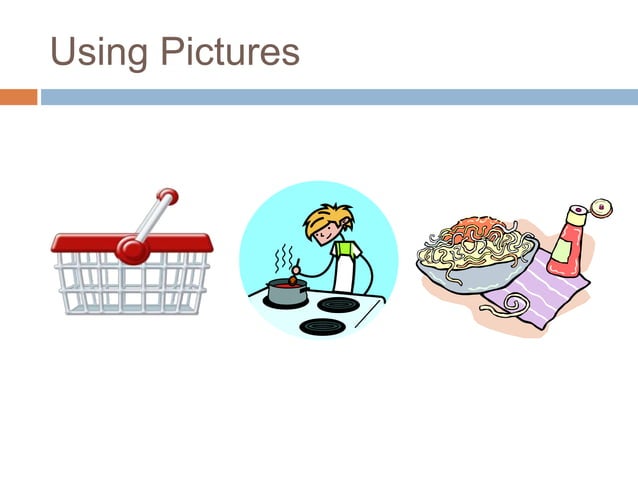 Using Pictures